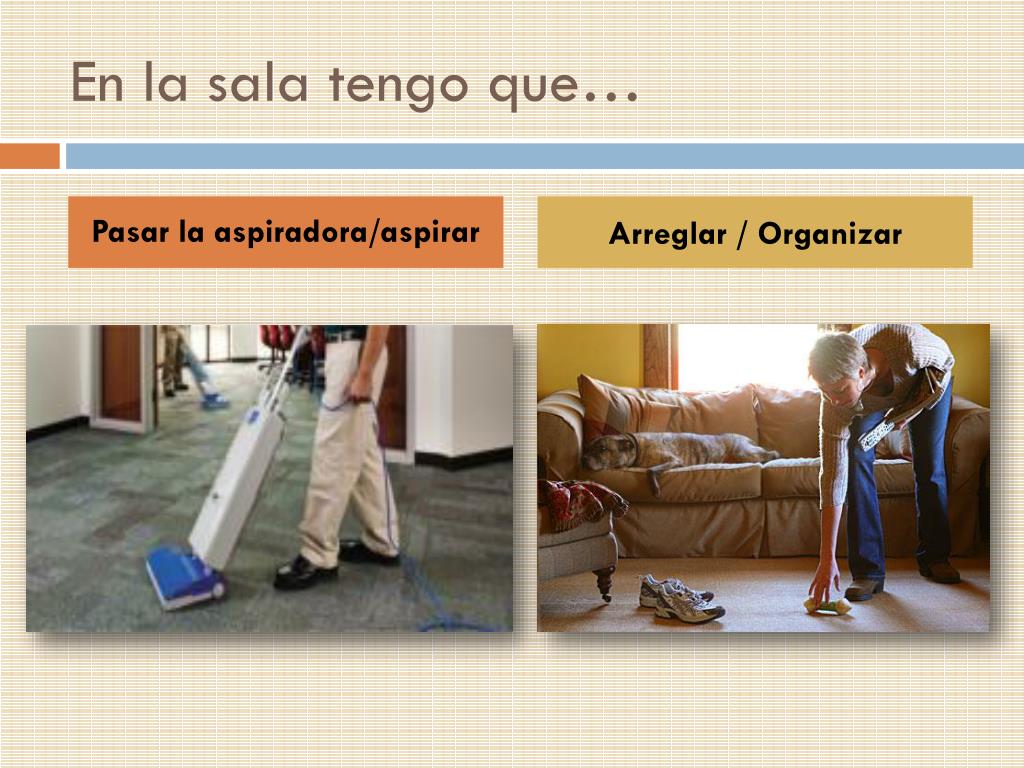 En la sala tengo que…

Pasar la aspiradora/aspirar

Arreglar / Organizar